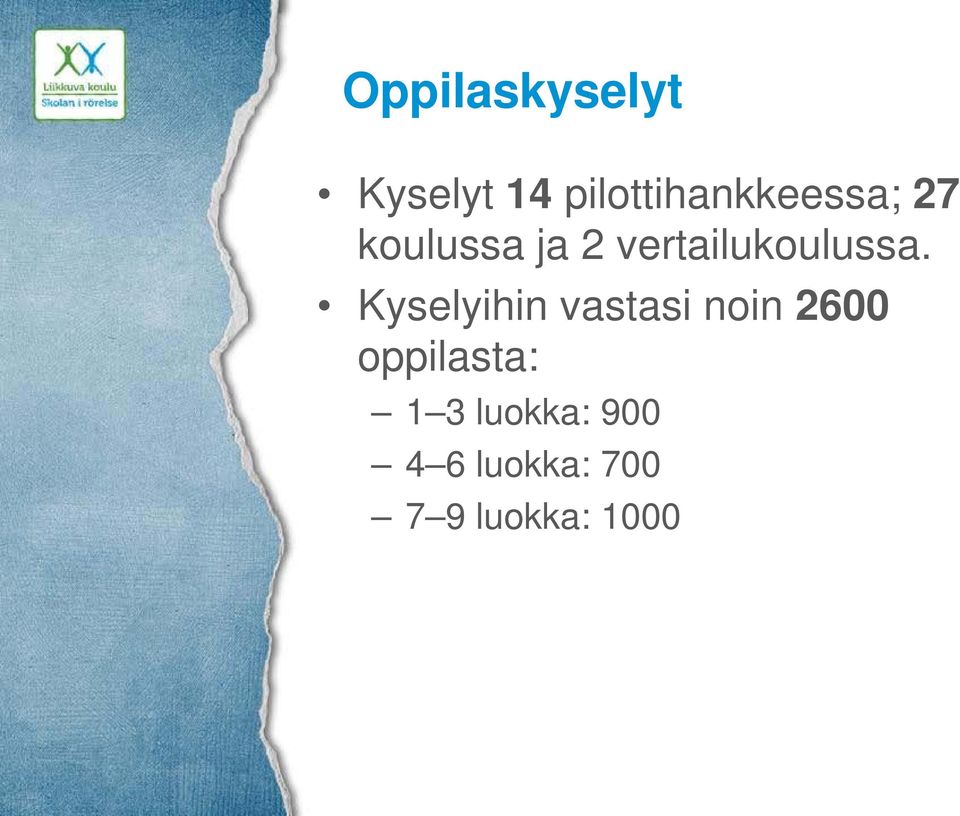 Liikkuva koulu
Skolan i rörelse

Oppilaskyselyt

• Kyselyt 14 pilottihankkeessa; 27 koulussa ja 2 vertailukoulussa.
• Kyselyihin vastasi noin 2600 oppilasta:
– 1–3 luokka: 900
– 4–6 luokka: 700
– 7–9 luokka: 1000